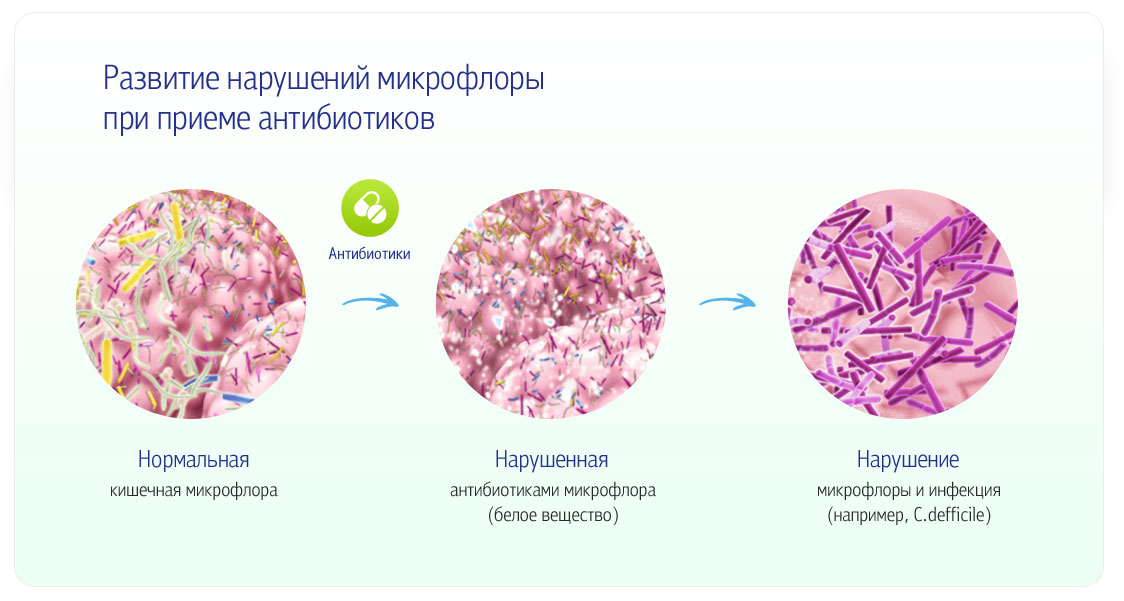 Развитие нарушений микрофлоры при приеме антибиотиков

Антибиотики

Нормальная
кишечная микрофлора

Нарушенная
антибиотиками микрофлора
(белое вещество)

Нарушение
микрофлоры и инфекция
(например, C.defficile)